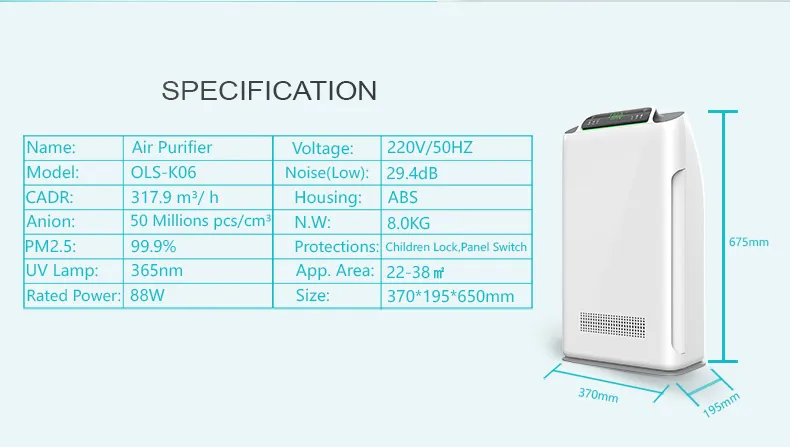 SPECIFICATION

| Name: | Air Purifier | Voltage: | 220V/50HZ |
|---|---|---|---|
| Model: | OLS-K06 | Noise(Low): | 29.4dB |
| CADR: | 317.9 m³/ h | Housing: | ABS |
| Anion: | 50 Millions pcs/cm³ | N.W: | 8.0KG |
| PM2.5: | 99.9% | Protections: | Children Lock,Panel Switch |
| UV Lamp: | 365nm | App. Area: | 22-38 ㎡ |
| Rated Power: | 88W | Size: | 370*195*650mm |

675mm

370mm

195mm